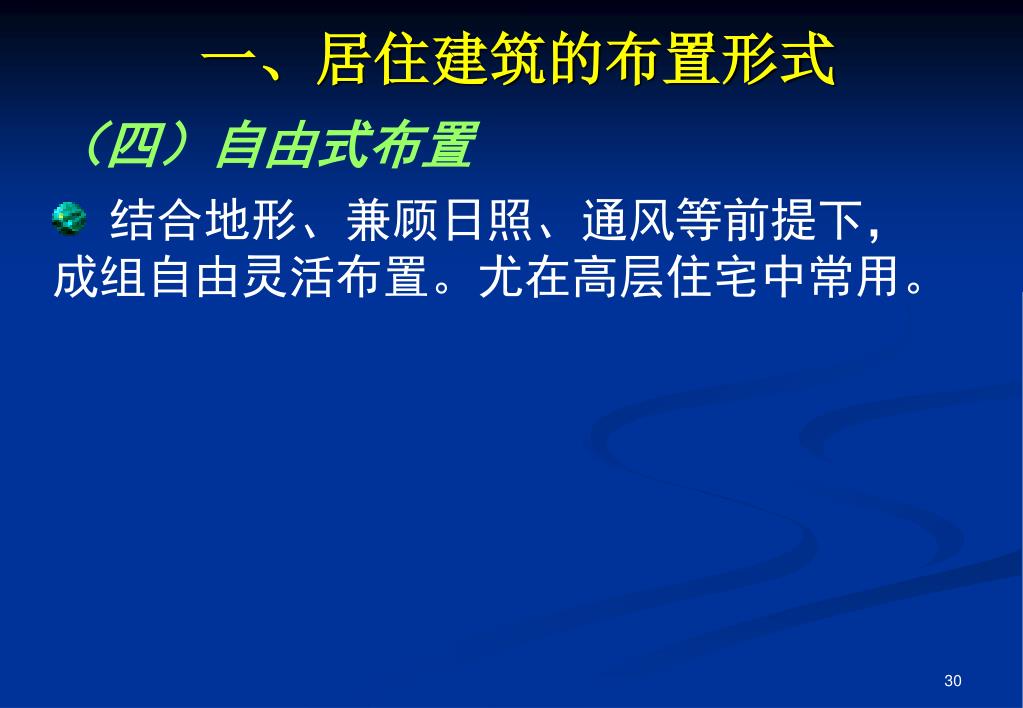 一、居住建筑的布置形式

（四）自由式布置

结合地形、兼顾日照、通风等前提下，成组自由灵活布置。尤在高层住宅中常用。

30